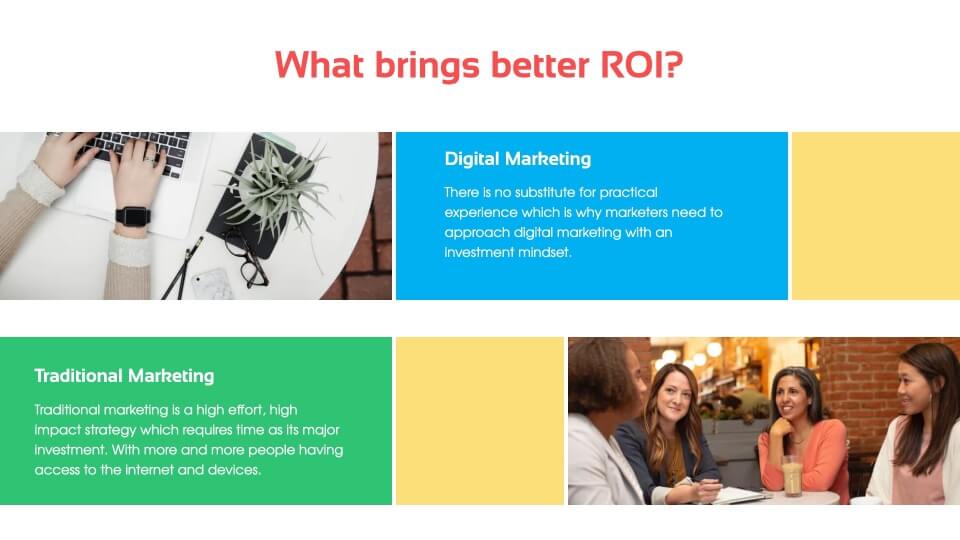 What brings better ROI?

Digital Marketing

There is no substitute for practical experience which is why marketers need to approach digital marketing with an investment mindset.

Traditional Marketing

Traditional marketing is a high effort, high impact strategy which requires time as its major investment. With more and more people having access to the internet and devices.